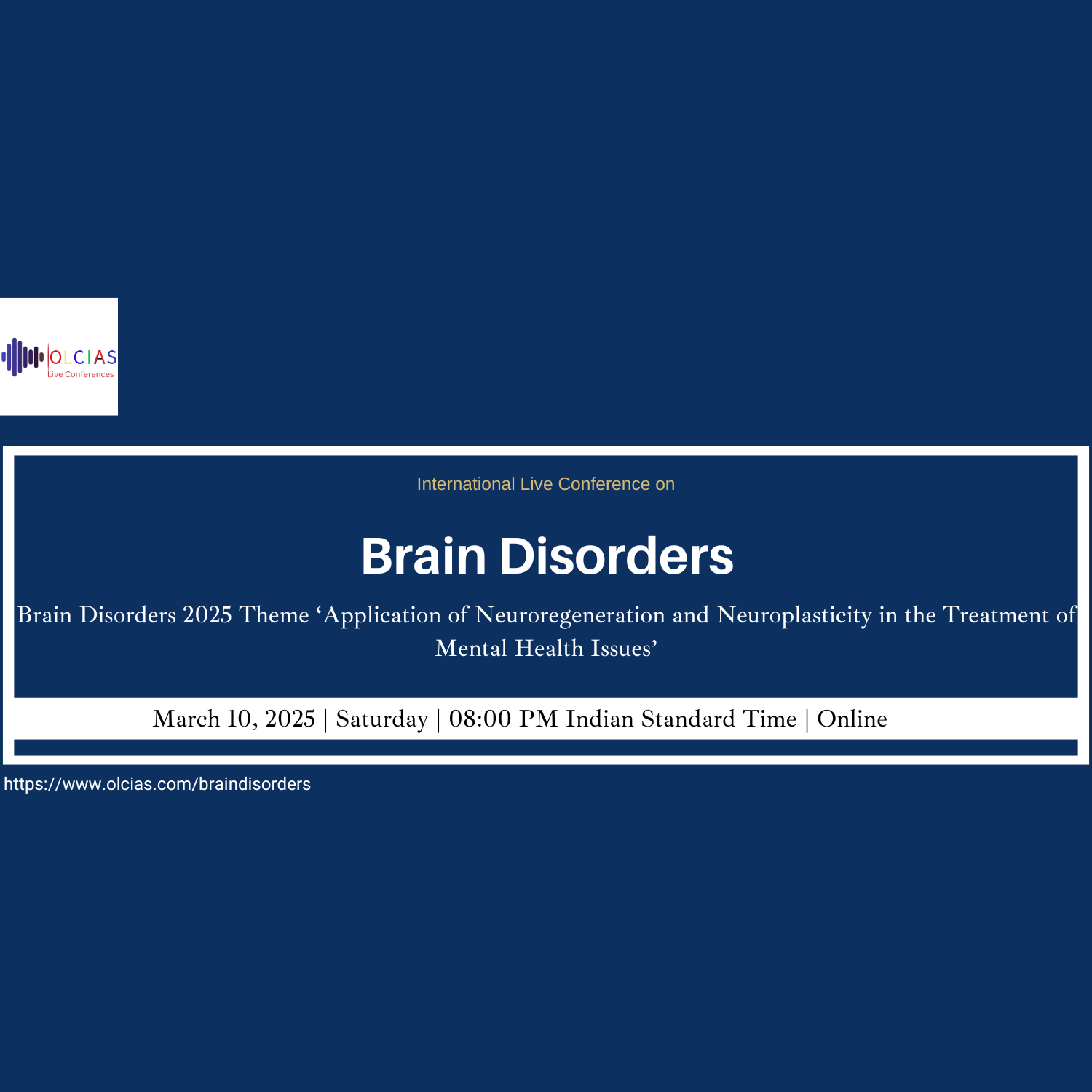 OLCIAS
Live Conferences

International Live Conference on

Brain Disorders

Brain Disorders 2025 Theme ‘Application of Neuroregeneration and Neuroplasticity in the Treatment of Mental Health Issues’

March 10, 2025 | Saturday | 08:00 PM Indian Standard Time | Online

https://www.olcias.com/braindisorders